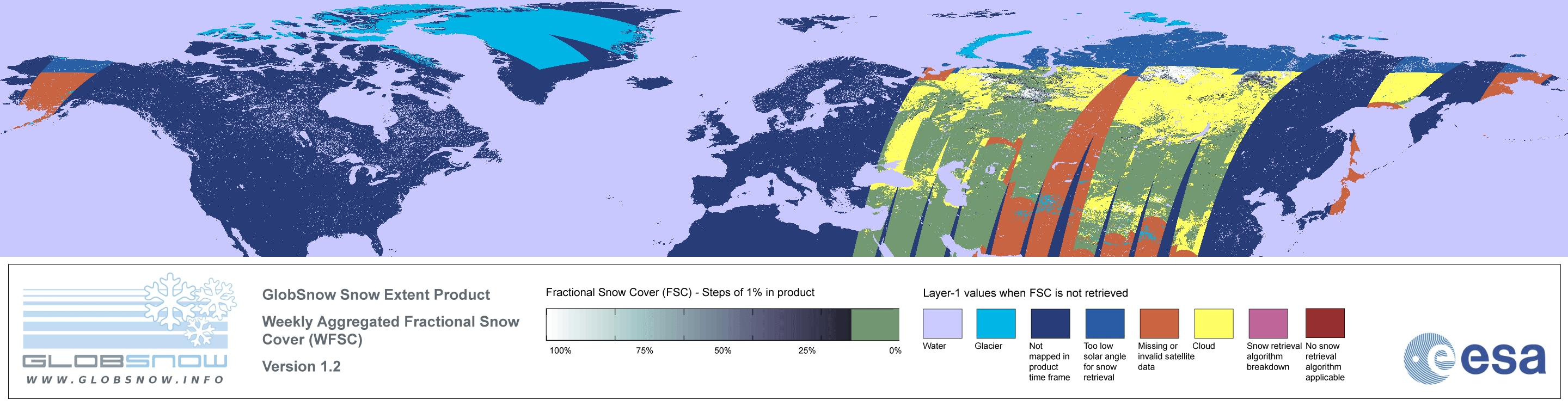 GLOBSNOW
WWW.GLOBSNOW.INFO

GlobSnow Snow Extent Product

Weekly Aggregated Fractional Snow Cover (WFSC)

Version 1.2

Fractional Snow Cover (FSC) - Steps of 1% in product

100% 75% 50% 25% 0%

Layer-1 values when FSC is not retrieved

Water

Glacier

Not mapped in product time frame

Too low solar angle for snow retrieval

Missing or invalid satellite data

Cloud

Snow retrieval algorithm breakdown

No snow retrieval algorithm applicable

esa